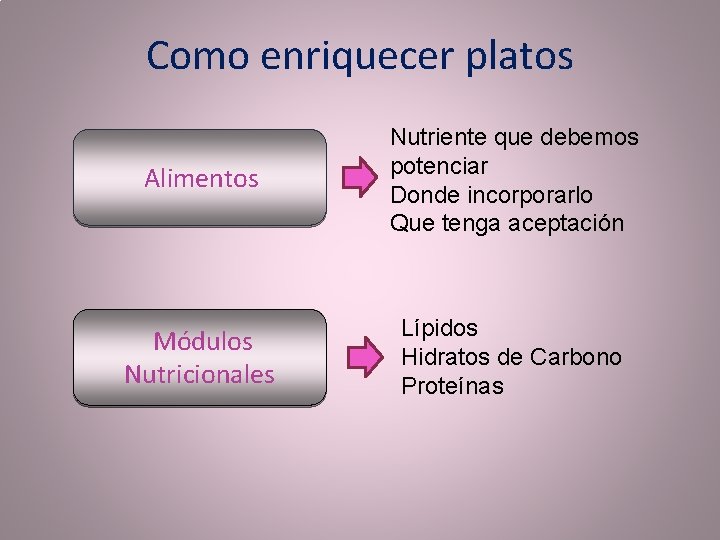 Como enriquecer platos

Alimentos

Nutriente que debemos potenciar
Donde incorporarlo
Que tenga aceptación

Módulos Nutricionales

Lípidos
Hidratos de Carbono
Proteínas